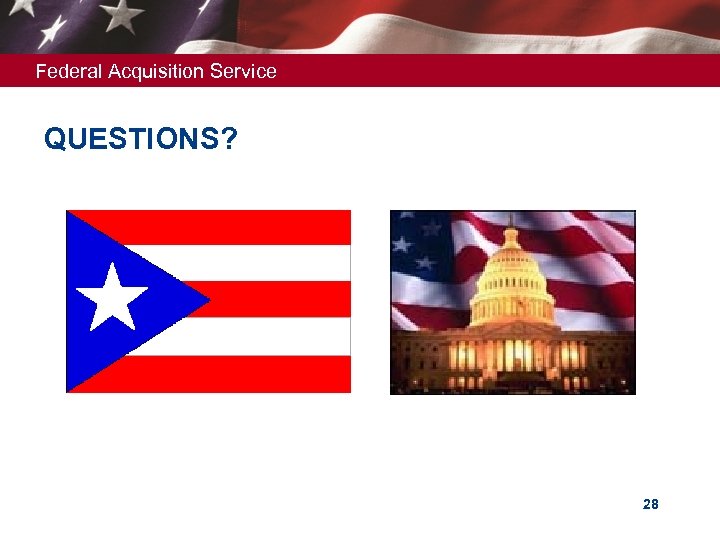 Federal Acquisition Service

QUESTIONS?

28